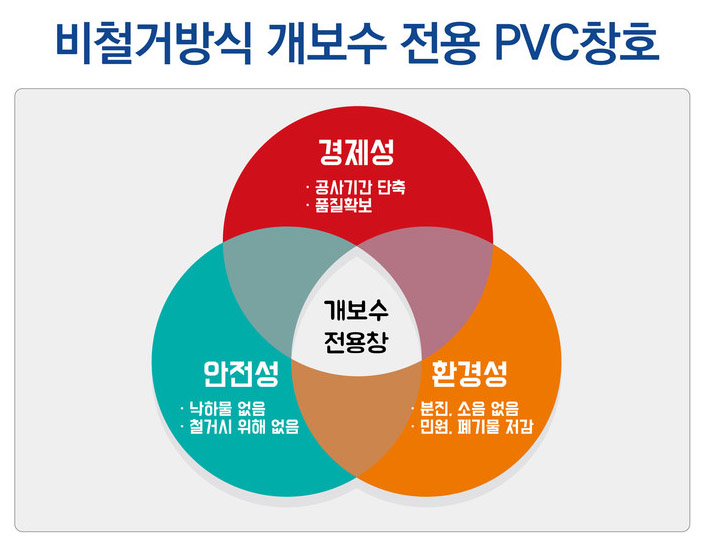 비철거방식 개보수 전용 PVC창호

경제성
· 공사기간 단축
· 품질확보

개보수
전용창

안전성
· 낙하물 없음
· 철거시 위해 없음

환경성
· 분진, 소음 없음
· 민원, 폐기물 저감